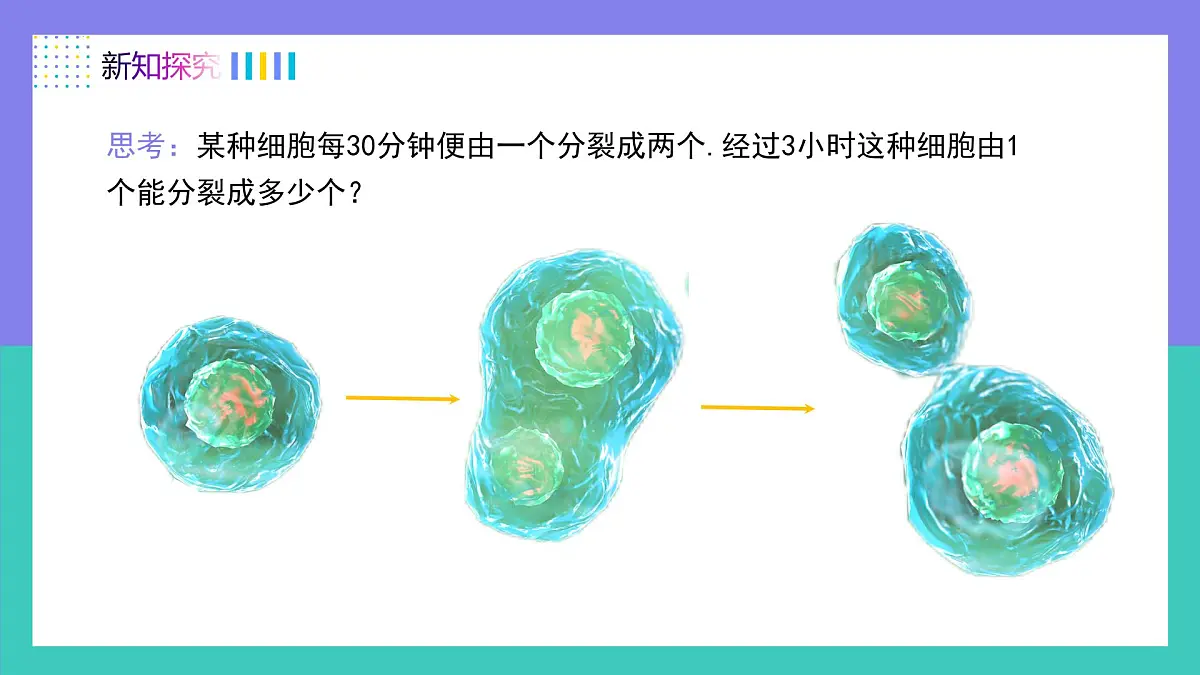 新知探究

思考：某种细胞每30分钟便由一个分裂成两个.经过3小时这种细胞由1个能分裂成多少个？